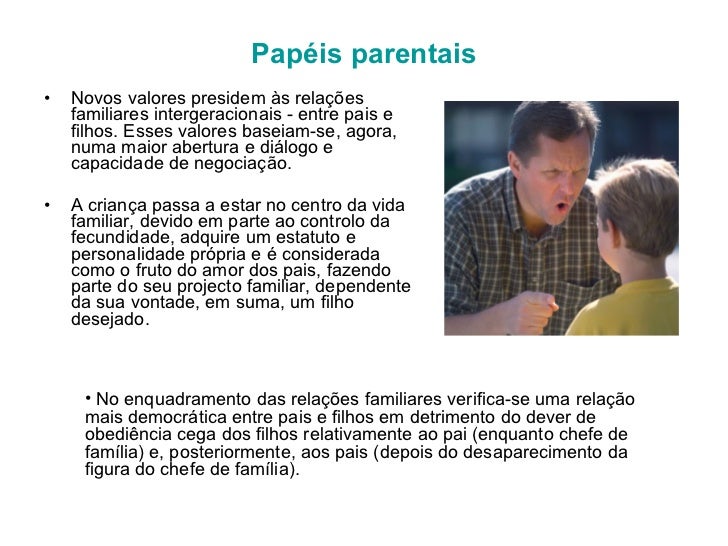 Papéis parentais

• Novos valores presidem às relações familiares intergeracionais - entre pais e filhos. Esses valores baseiam-se, agora, numa maior abertura e diálogo e capacidade de negociação.

• A criança passa a estar no centro da vida familiar, devido em parte ao controlo da fecundidade, adquire um estatuto e personalidade própria e é considerada como o fruto do amor dos pais, fazendo parte do seu projecto familiar, dependente da sua vontade, em suma, um filho desejado.

• No enquadramento das relações familiares verifica-se uma relação mais democrática entre pais e filhos em detrimento do dever de obediência cega dos filhos relativamente ao pai (enquanto chefe de família) e, posteriormente, aos pais (depois do desaparecimento da figura do chefe de família).